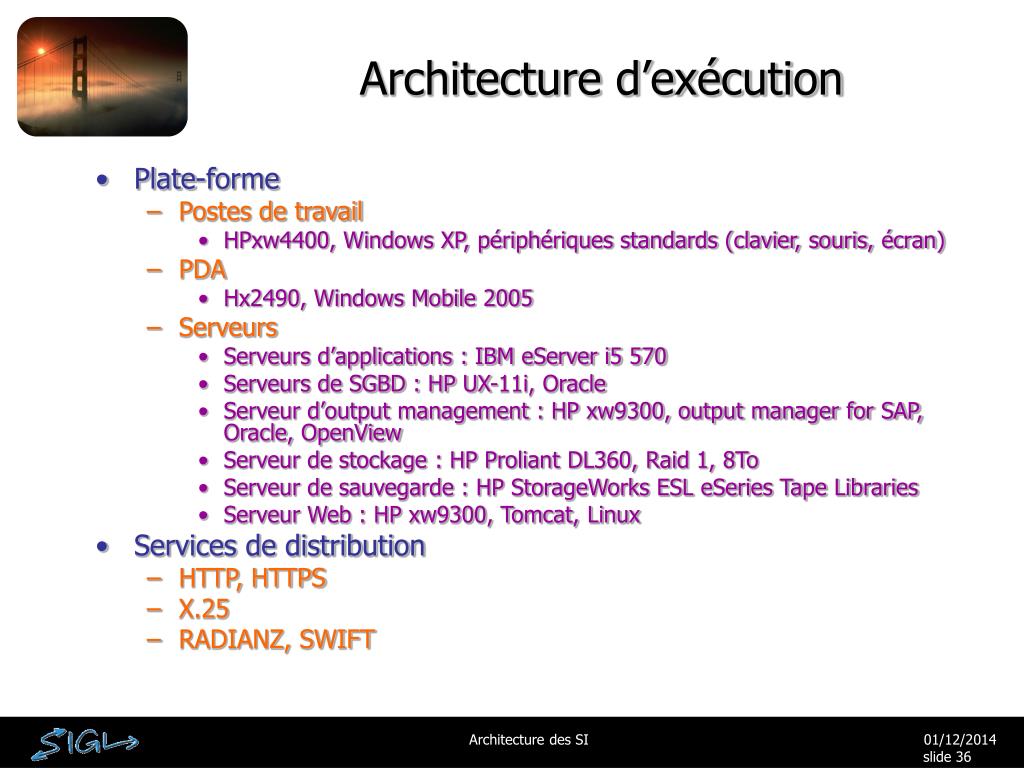 Architecture d’exécution

• Plate-forme
  – Postes de travail
    • HPxw4400, Windows XP, périphériques standards (clavier, souris, écran)
  – PDA
    • Hx2490, Windows Mobile 2005
  – Serveurs
    • Serveurs d’applications : IBM eServer i5 570
    • Serveurs de SGBD : HP UX-11i, Oracle
    • Serveur d’output management : HP xw9300, output manager for SAP, Oracle, OpenView
    • Serveur de stockage : HP Proliant DL360, Raid 1, 8To
    • Serveur de sauvegarde : HP StorageWorks ESL eSeries Tape Libraries
    • Serveur Web : HP xw9300, Tomcat, Linux
• Services de distribution
  – HTTP, HTTPS
  – X.25
  – RADIANZ, SWIFT

SIGL

Architecture des SI

01/12/2014
slide 36